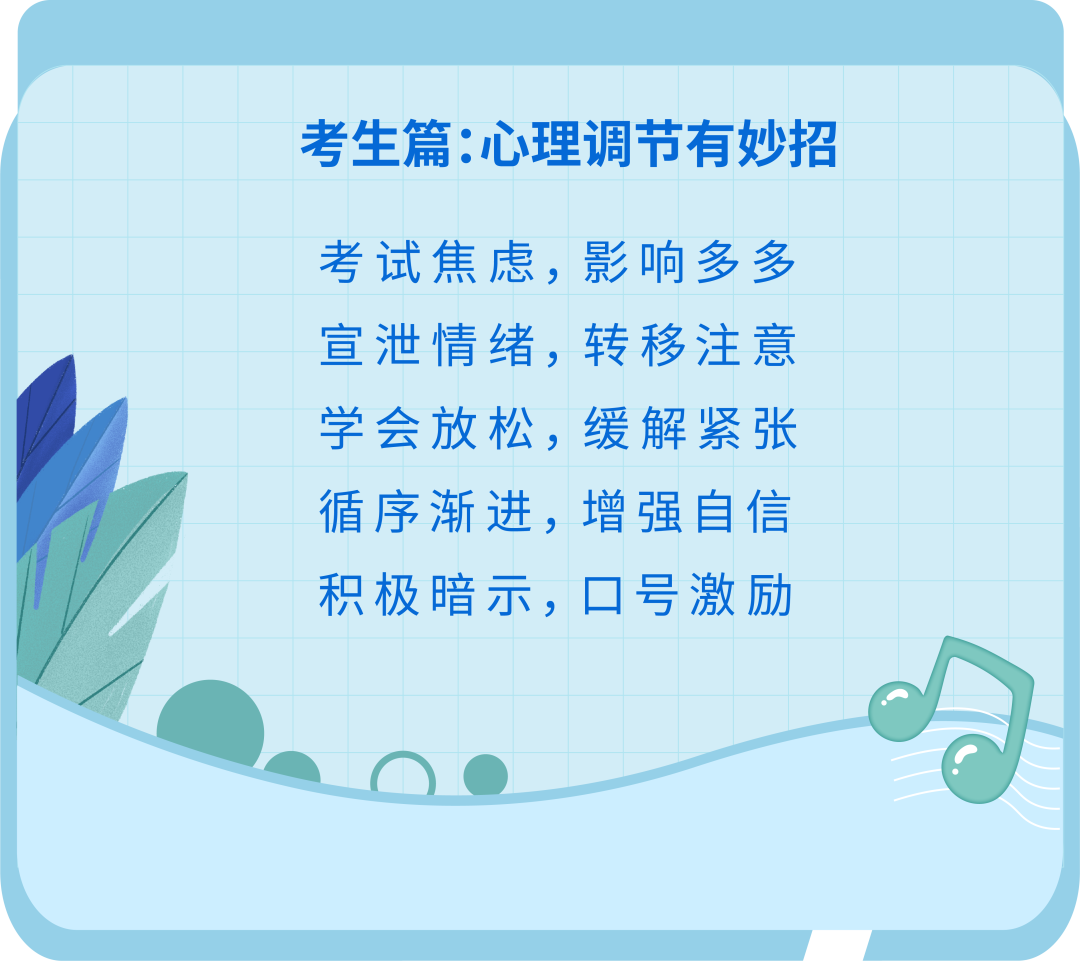 考生篇:心理调节有妙招

考试焦虑，影响多多
宣泄情绪，转移注意
学会放松，缓解紧张
循序渐进，增强自信
积极暗示，口号激励